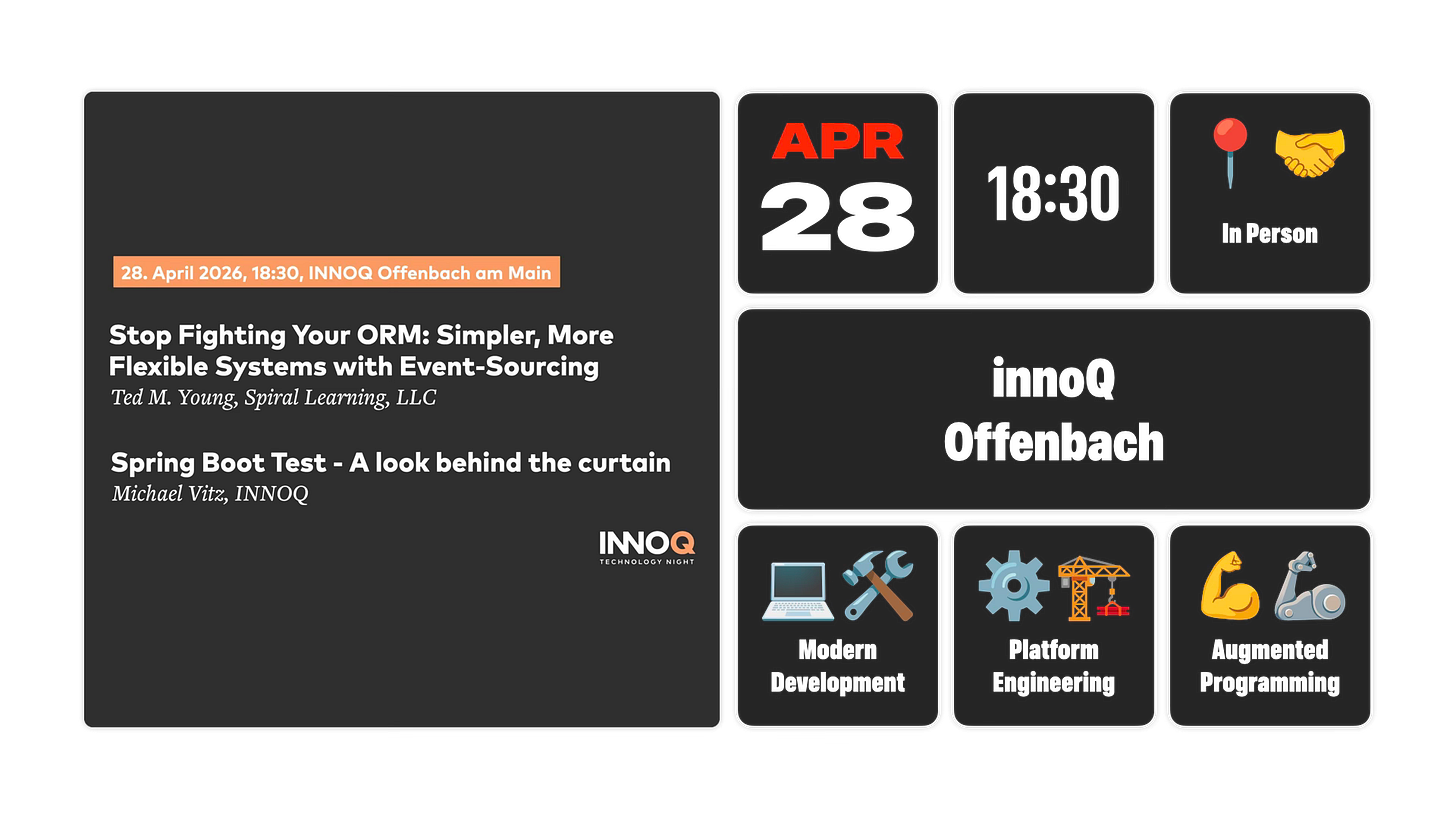 28. April 2026, 18:30, INNOQ Offenbach am Main

Stop Fighting Your ORM: Simpler, More Flexible Systems with Event-Sourcing
Ted M. Young, Spiral Learning, LLC

Spring Boot Test - A look behind the curtain
Michael Vitz, INNOQ

INNOQ
TECHNOLOGY NIGHT

APR
28

18:30

In Person

innoQ
Offenbach

Modern Development

Platform Engineering

Augmented Programming